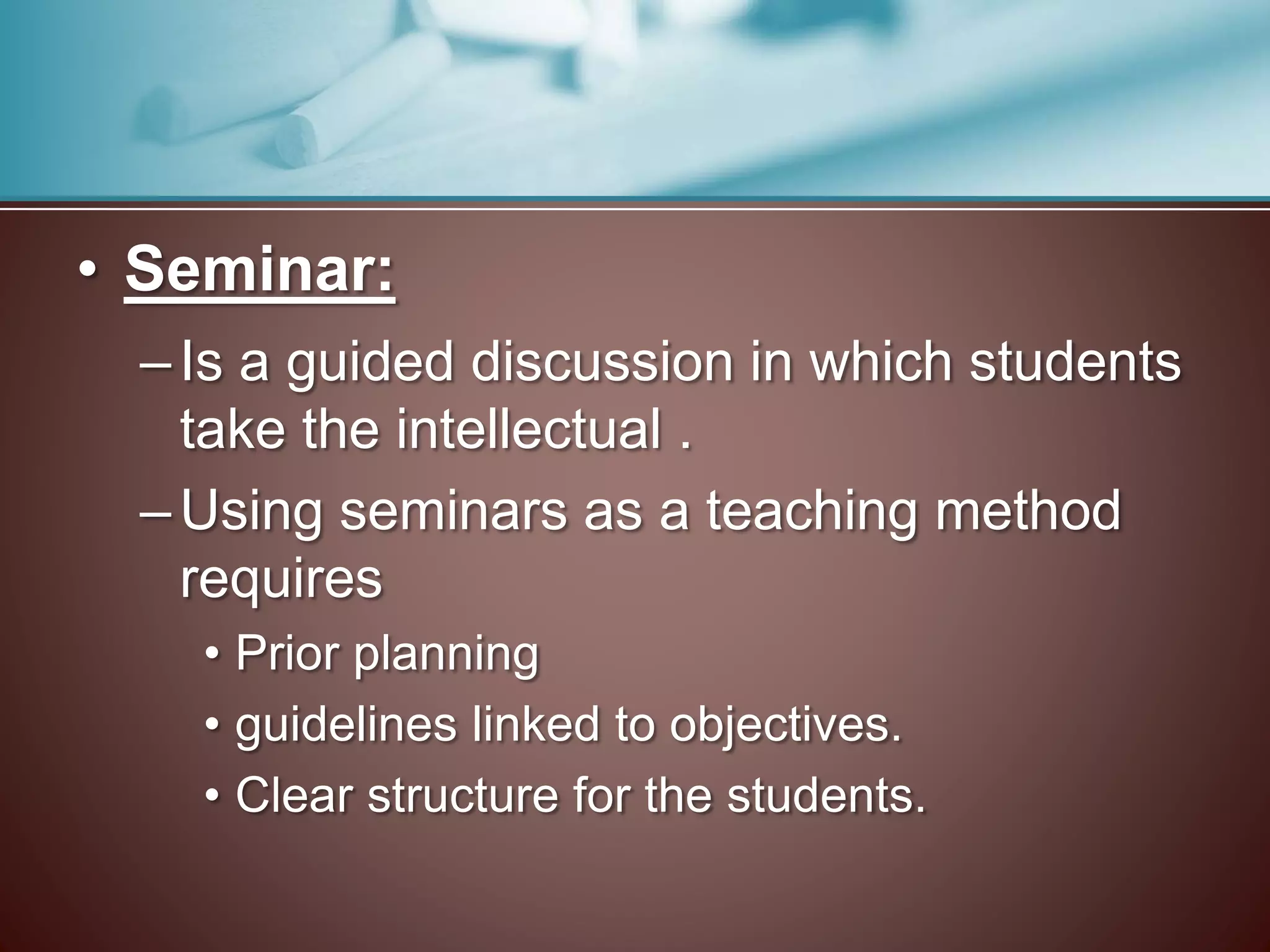 • Seminar:

– Is a guided discussion in which students take the intellectual .

– Using seminars as a teaching method requires

• Prior planning

• guidelines linked to objectives.

• Clear structure for the students.